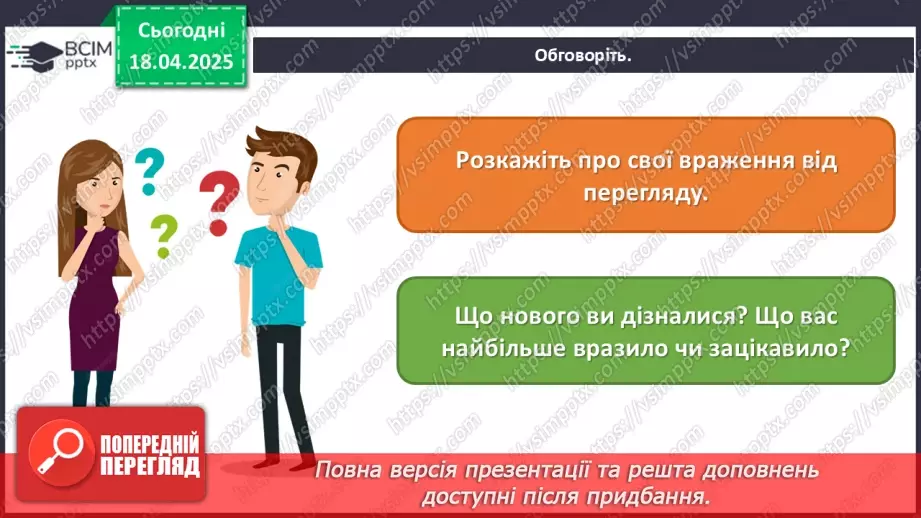 ВСІМ pptx

Сьогодні 18.04.2025

Обговоріть.

Розкажіть про свої враження від перегляду.

Що нового ви дізналися? Що вас найбільше вразило чи зацікавило?

ПОПЕРЕДНІЙ ПЕРЕГЛЯД

Повна версія презентації та решта доповнень доступні після придбання.

https://vsimpptx.com